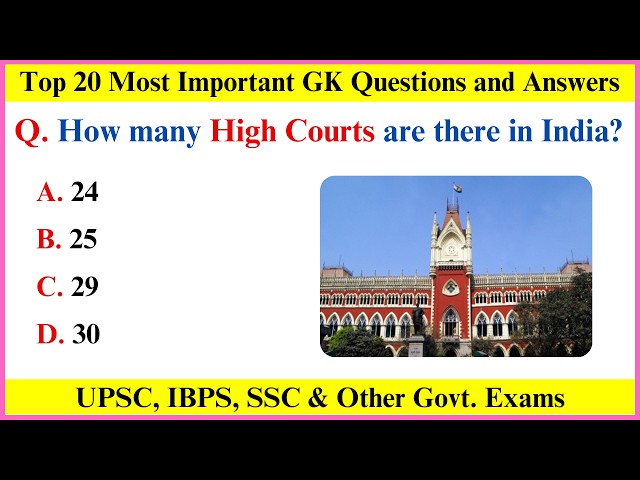 Top 20 Most Important GK Questions and Answers

Q. How many High Courts are there in India?

A. 24

B. 25

C. 29

D. 30

UPSC, IBPS, SSC & Other Govt. Exams